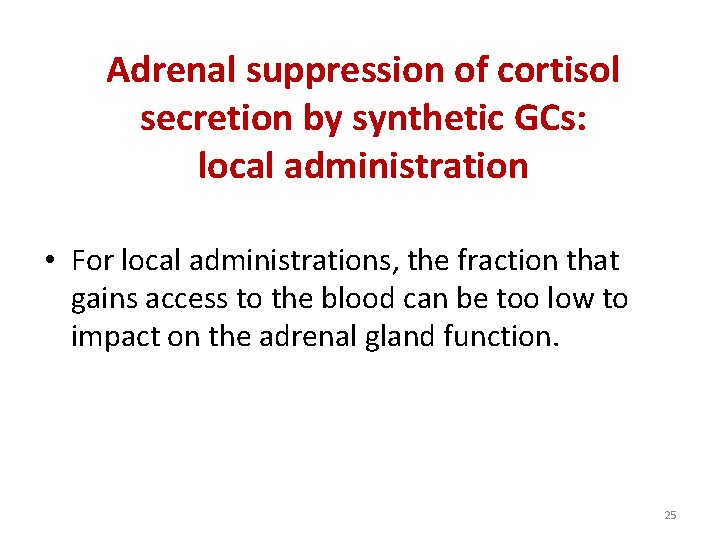 Adrenal suppression of cortisol secretion by synthetic GCs: local administration

• For local administrations, the fraction that gains access to the blood can be too low to impact on the adrenal gland function.

25